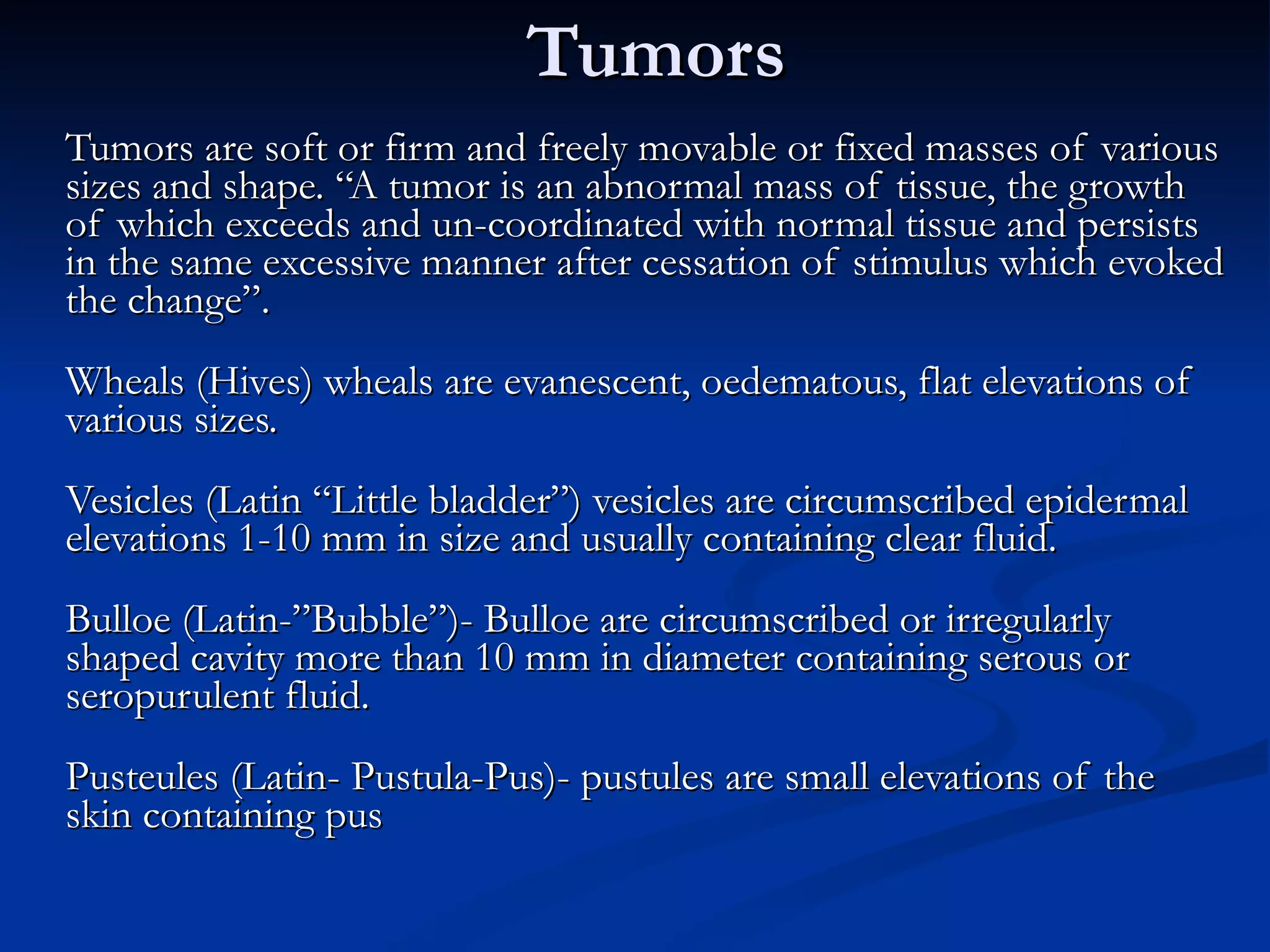 Tumors

Tumors are soft or firm and freely movable or fixed masses of various sizes and shape. “A tumor is an abnormal mass of tissue, the growth of which exceeds and un-coordinated with normal tissue and persists in the same excessive manner after cessation of stimulus which evoked the change”.

Wheals (Hives) wheals are evanescent, oedematous, flat elevations of various sizes.

Vesicles (Latin “Little bladder”) vesicles are circumscribed epidermal elevations 1-10 mm in size and usually containing clear fluid.

Bulloe (Latin-”Bubble”)- Bulloe are circumscribed or irregularly shaped cavity more than 10 mm in diameter containing serous or seropurulent fluid.

Pusteules (Latin- Pustula-Pus)- pustules are small elevations of the skin containing pus